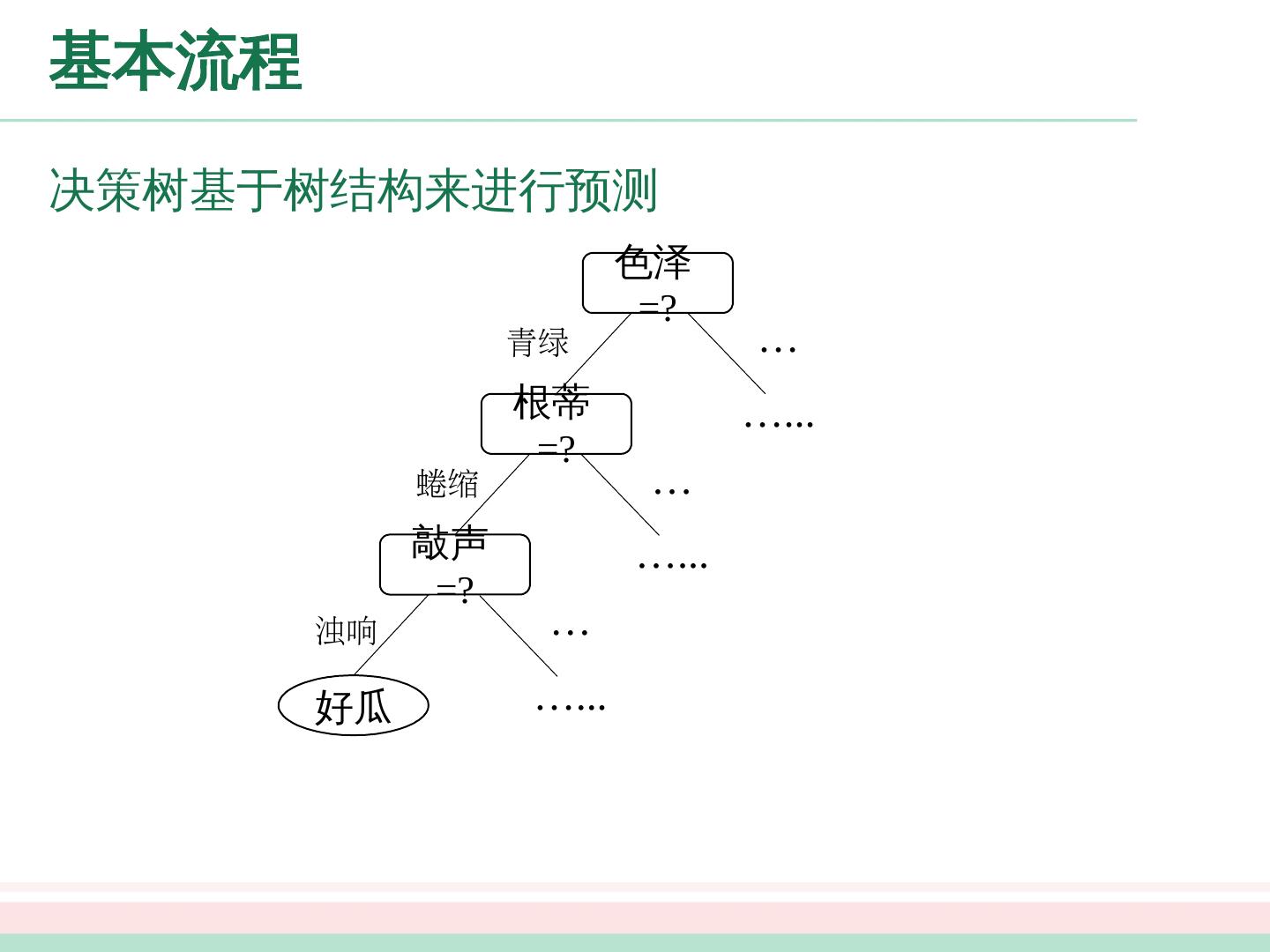 基本流程

决策树基于树结构来进行预测

色泽=?

青绿

…

根蒂=?

……

蜷缩

…

敲声=?

……

浊响

…

好瓜

……